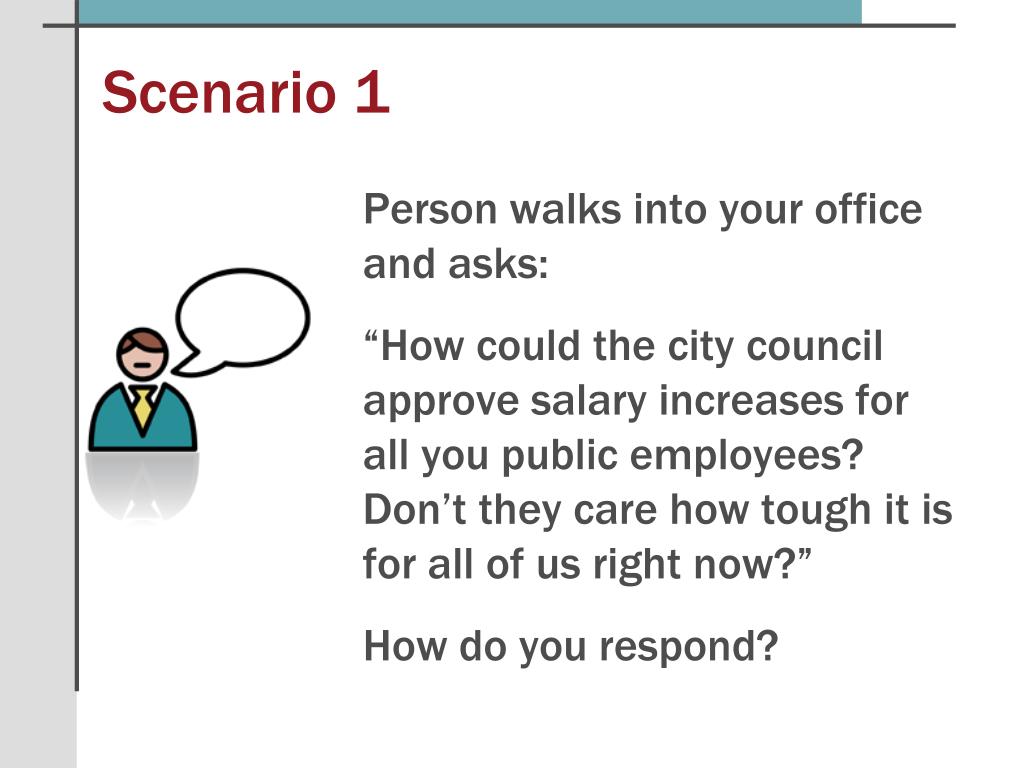 Scenario 1

Person walks into your office and asks:

“How could the city council approve salary increases for all you public employees? Don’t they care how tough it is for all of us right now?”

How do you respond?